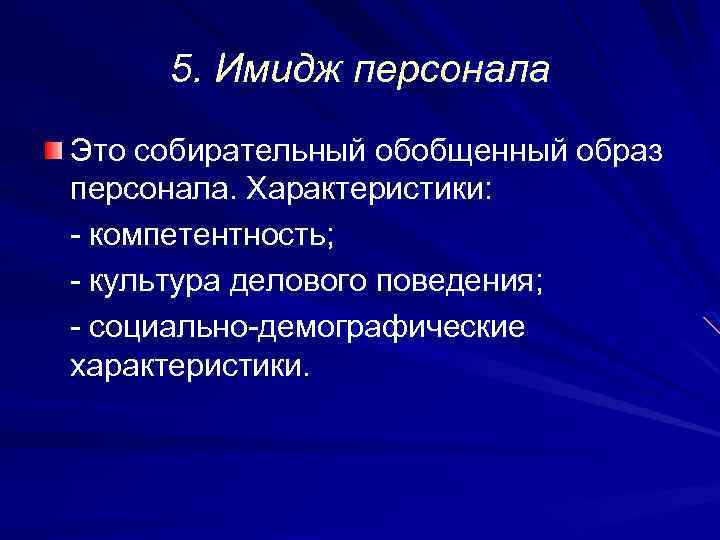 5. Имидж персонала

Это собирательный обобщенный образ персонала. Характеристики:

- компетентность;

- культура делового поведения;

- социально-демографические характеристики.